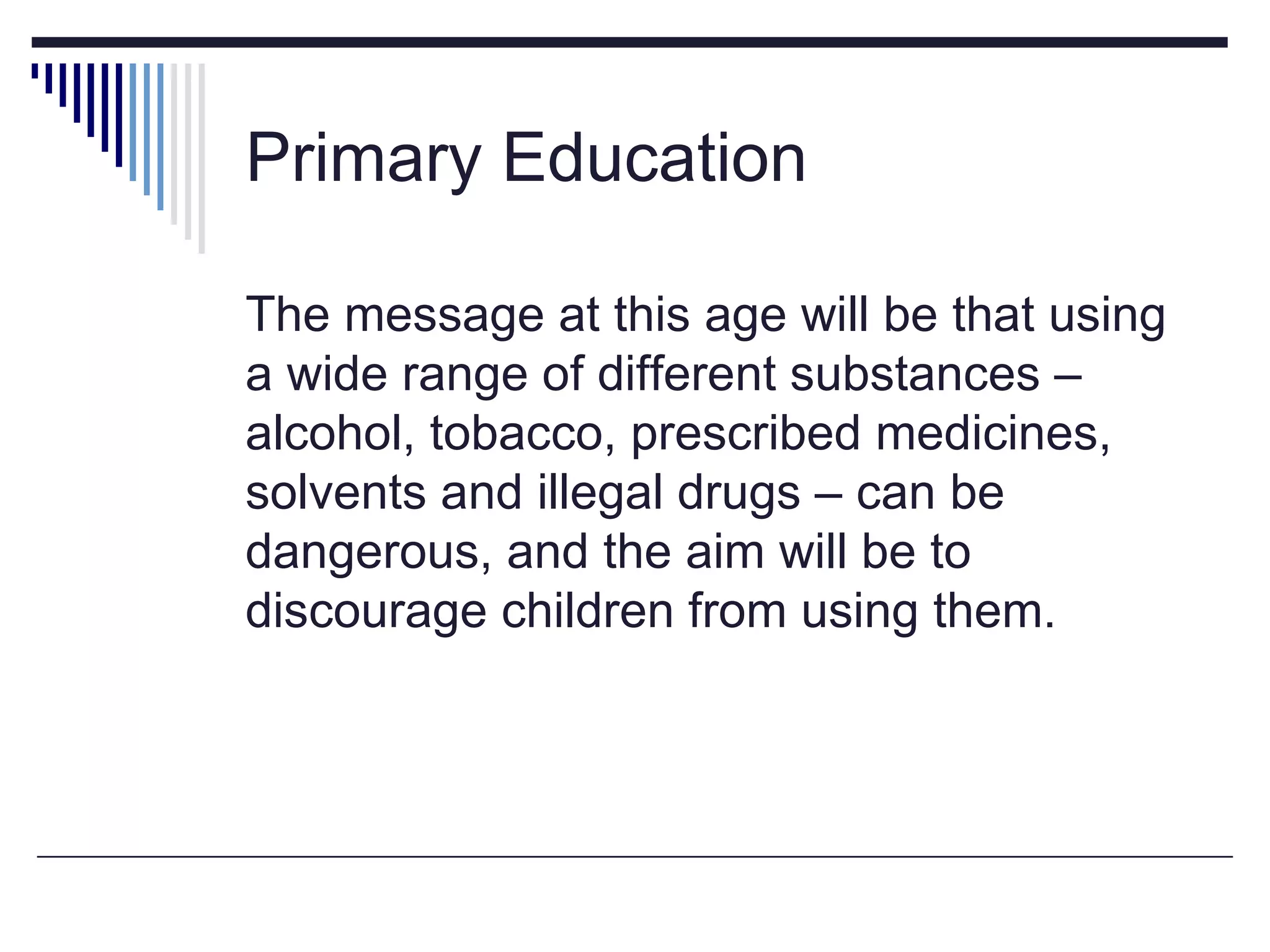 Primary Education

The message at this age will be that using a wide range of different substances – alcohol, tobacco, prescribed medicines, solvents and illegal drugs – can be dangerous, and the aim will be to discourage children from using them.